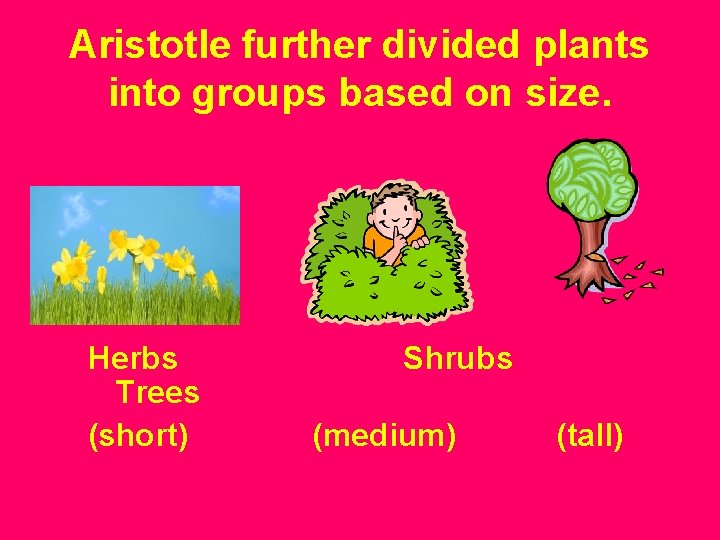 Aristotle further divided plants into groups based on size.

Herbs Shrubs
Trees

(short) (medium) (tall)